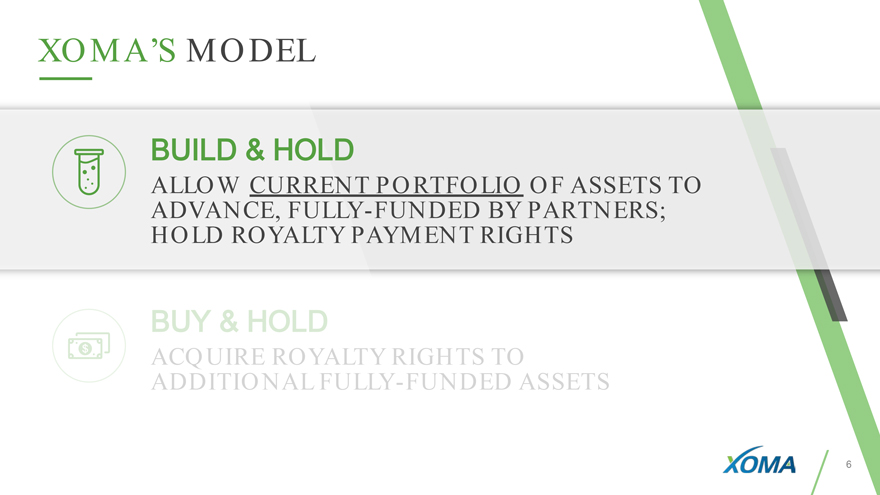 XOMA'S MODEL

BUILD & HOLD

ALLOW CURRENT PORTFOLIO OF ASSETS TO ADVANCE, FULLY-FUNDED BY PARTNERS; HOLD ROYALTY PAYMENT RIGHTS

BUY & HOLD

ACQUIRE ROYALTY RIGHTS TO ADDITIONAL FULLY-FUNDED ASSETS

XOMA

6